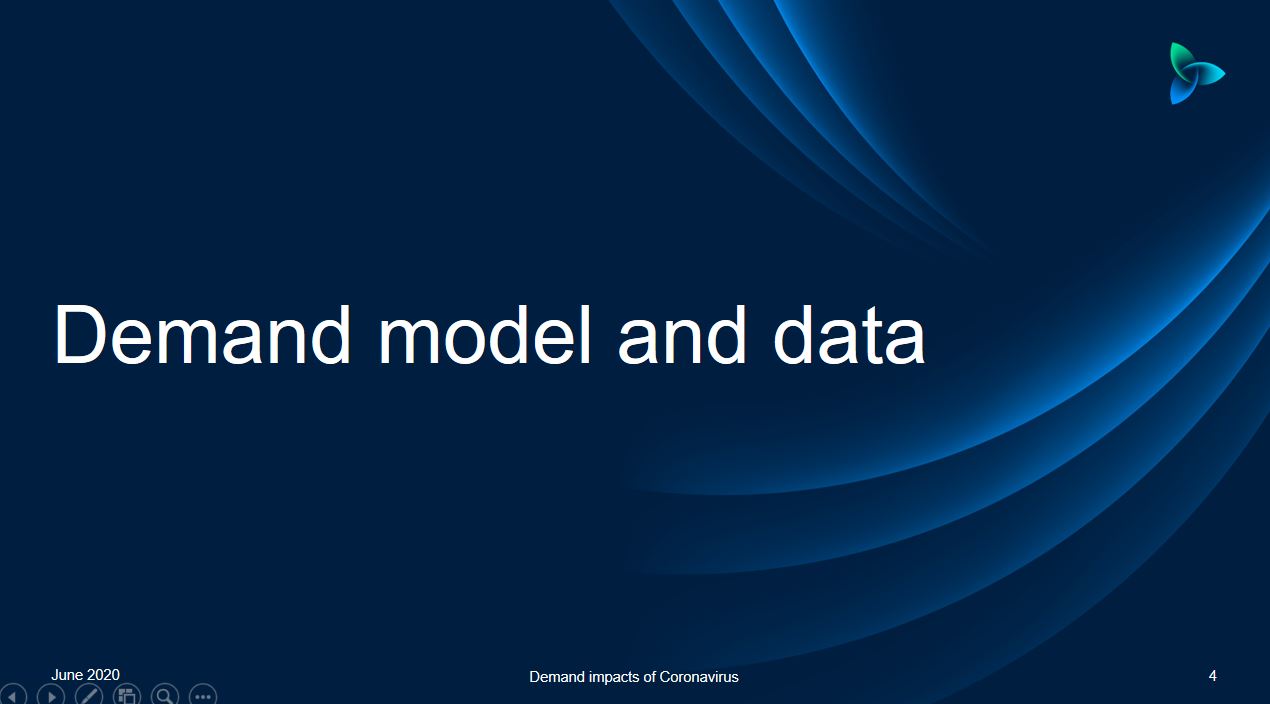 Demand model and data

June 2020

Demand impacts of Coronavirus

4